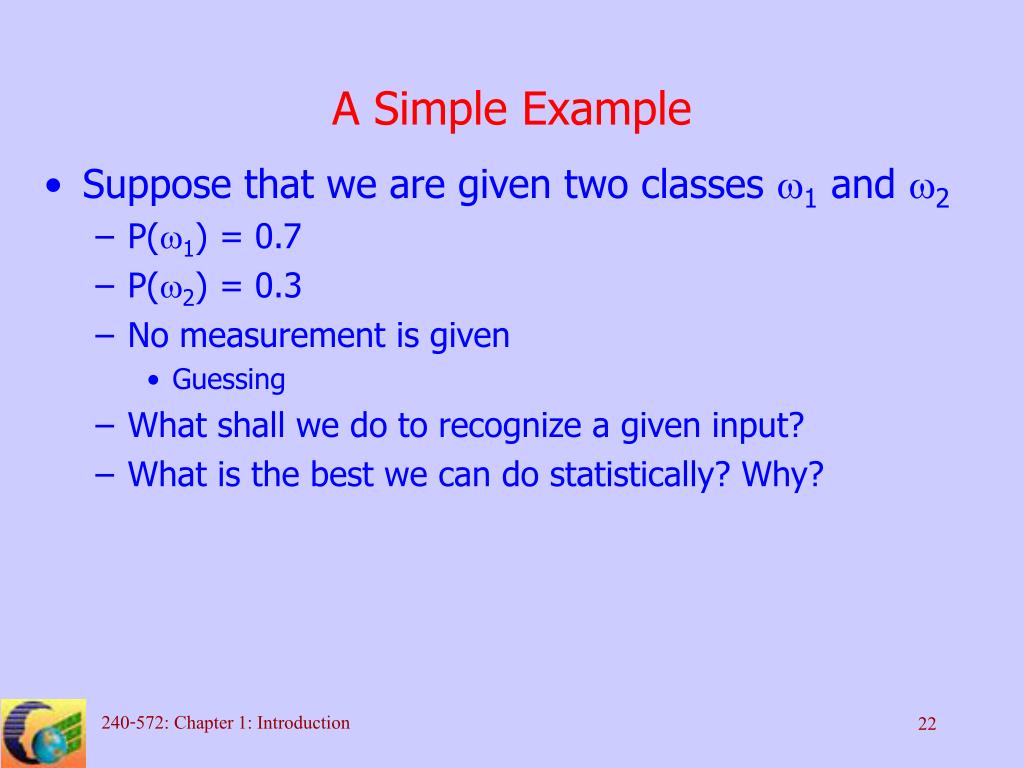 A Simple Example

• Suppose that we are given two classes $\omega_1$ and $\omega_2$

– $P(\omega_1) = 0.7$

– $P(\omega_2) = 0.3$

– No measurement is given

• Guessing

– What shall we do to recognize a given input?

– What is the best we can do statistically? Why?

240-572: Chapter 1: Introduction

22